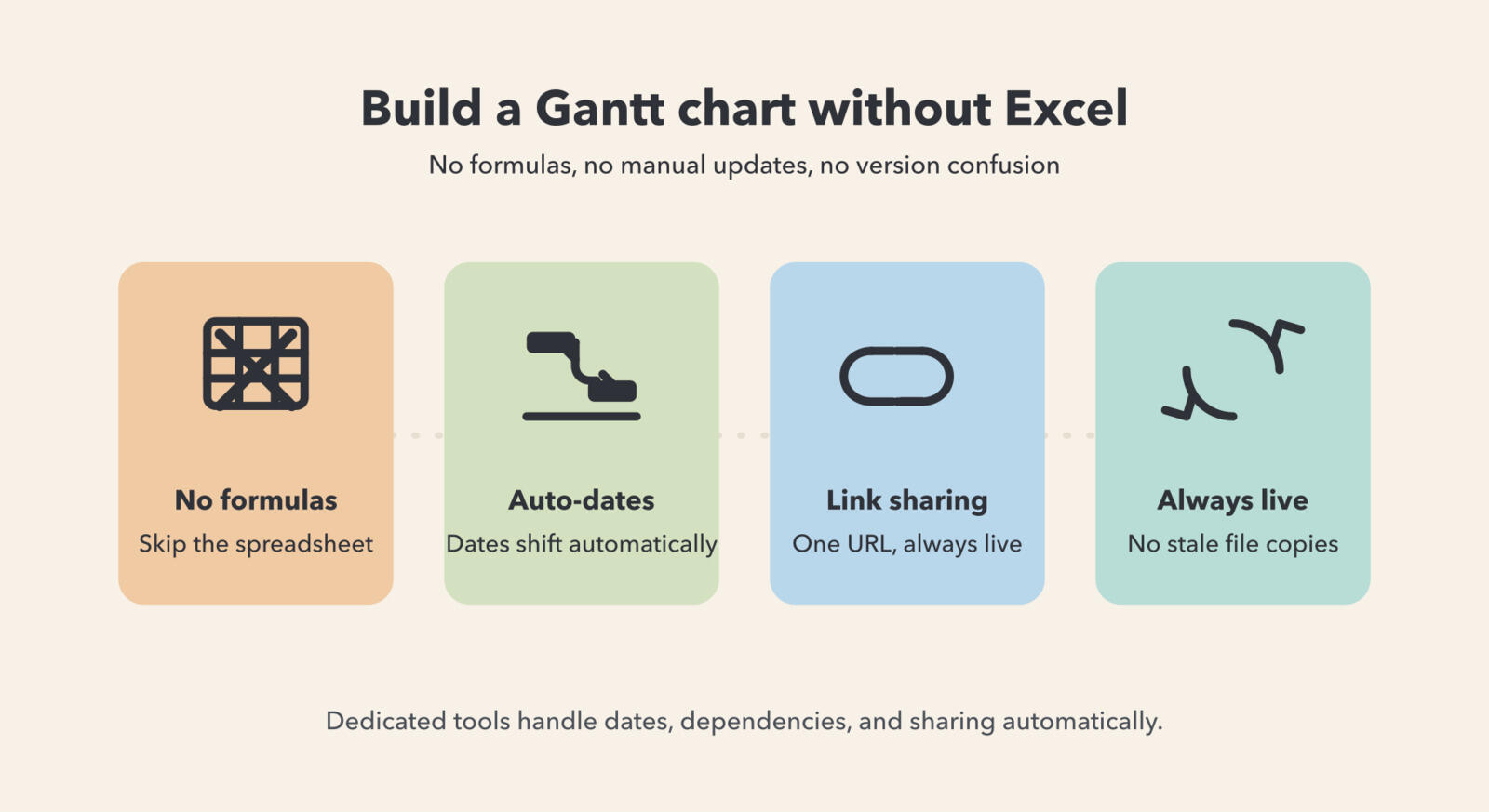 Build a Gantt chart without Excel

No formulas, no manual updates, no version confusion

No formulas
Skip the spreadsheet

Auto-dates
Dates shift automatically

Link sharing
One URL, always live

Always live
No stale file copies

Dedicated tools handle dates, dependencies, and sharing automatically.